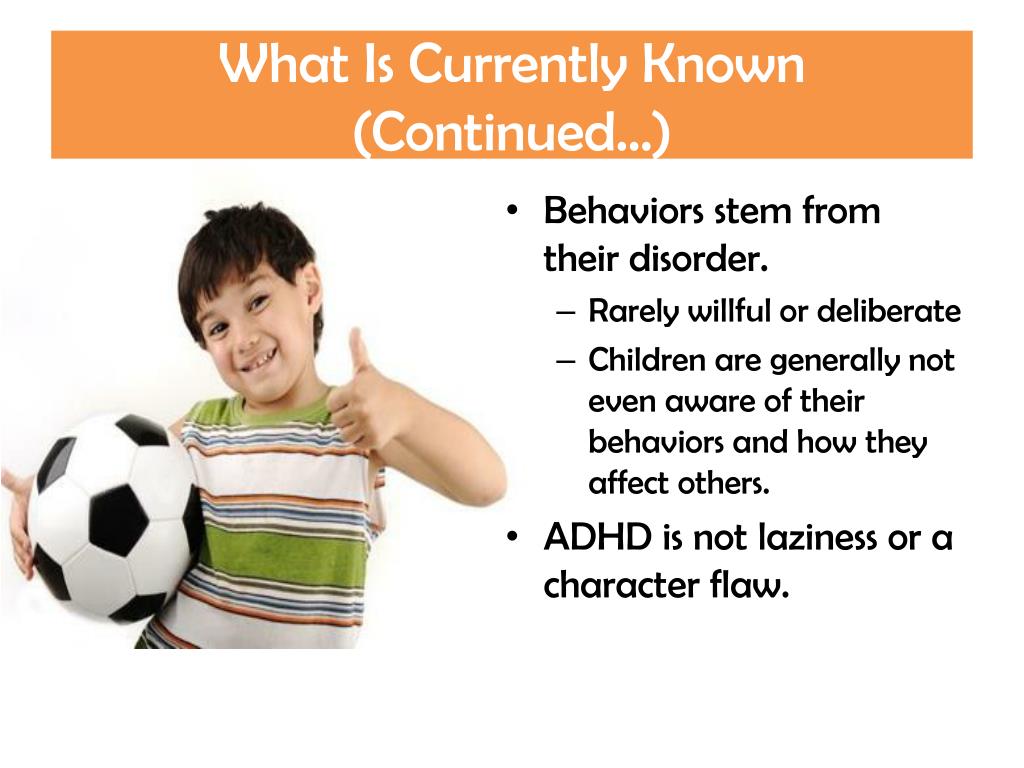 What Is Currently Known (Continued…)

• Behaviors stem from their disorder.
– Rarely willful or deliberate
– Children are generally not even aware of their behaviors and how they affect others.
• ADHD is not laziness or a character flaw.